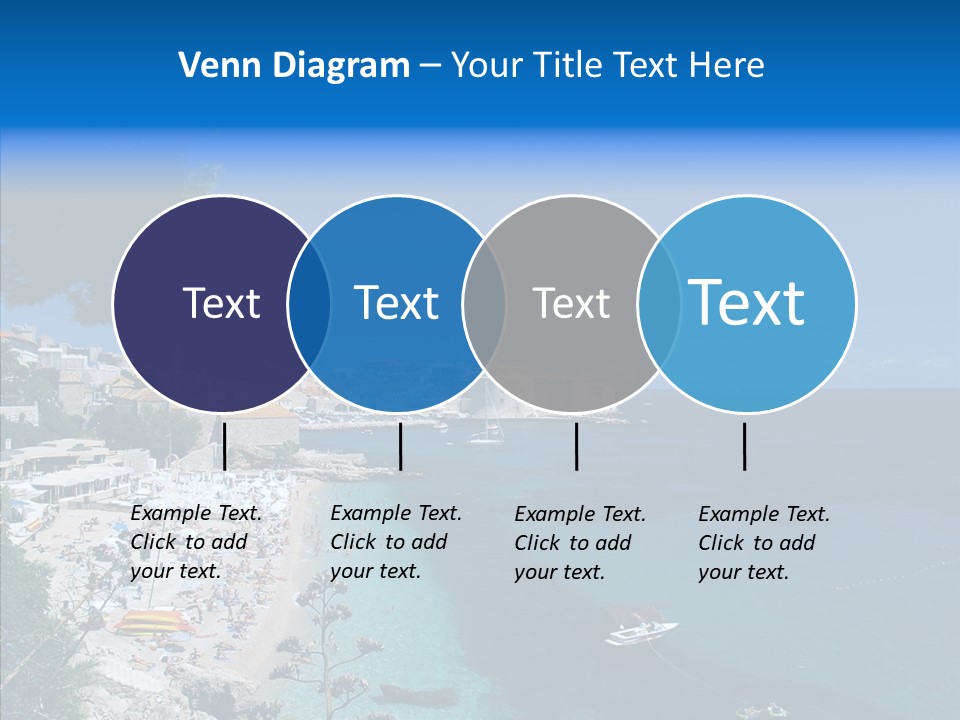 Venn Diagram – Your Title Text Here

Text

Text

Text

Text

Example Text. Click to add your text.

Example Text. Click to add your text.

Example Text. Click to add your text.

Example Text. Click to add your text.